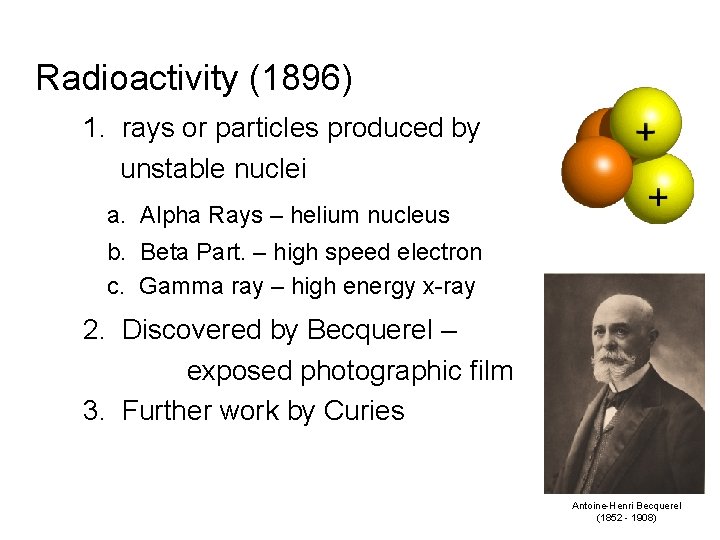 Radioactivity (1896)

1. rays or particles produced by unstable nuclei

a. Alpha Rays – helium nucleus

b. Beta Part. – high speed electron

c. Gamma ray – high energy x-ray

2. Discovered by Becquerel – exposed photographic film

3. Further work by Curies

+

+

Antoine-Henri Becquerel
(1852 - 1908)